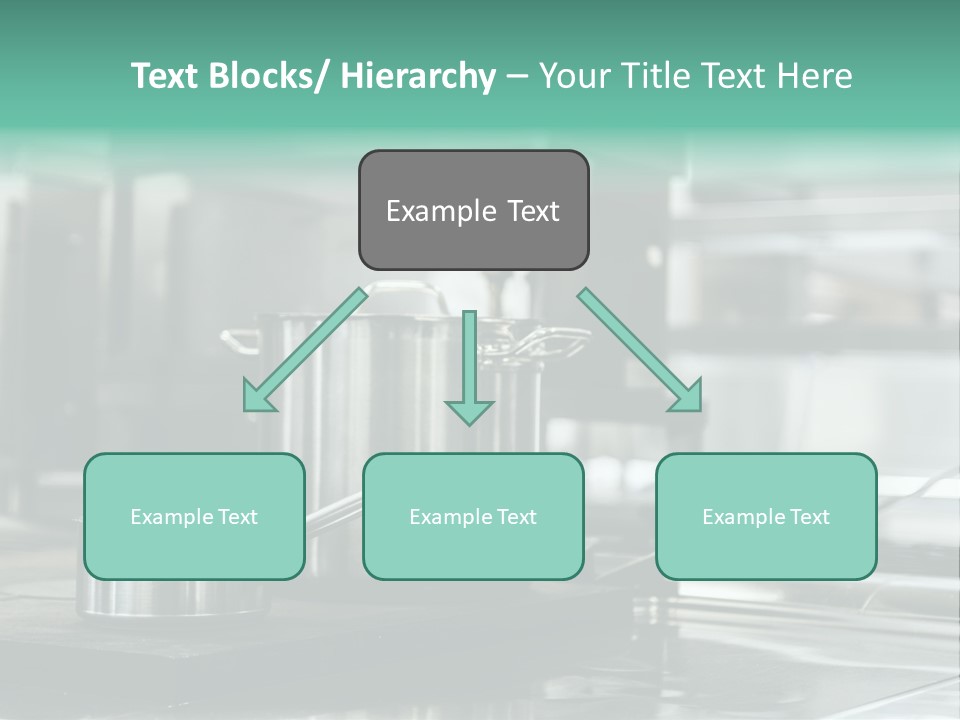 Text Blocks/ Hierarchy – Your Title Text Here

Example Text

Example Text

Example Text

Example Text